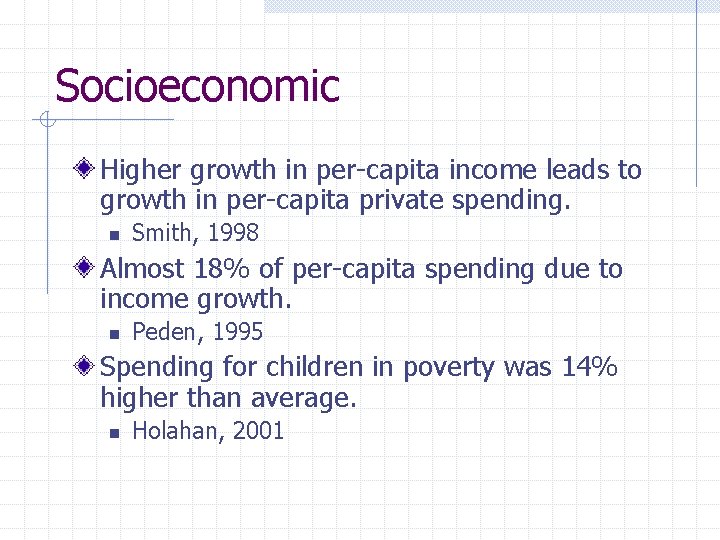 Socioeconomic

Higher growth in per-capita income leads to growth in per-capita private spending.

Smith, 1998

Almost 18% of per-capita spending due to income growth.

Peden, 1995

Spending for children in poverty was 14% higher than average.

Holahan, 2001